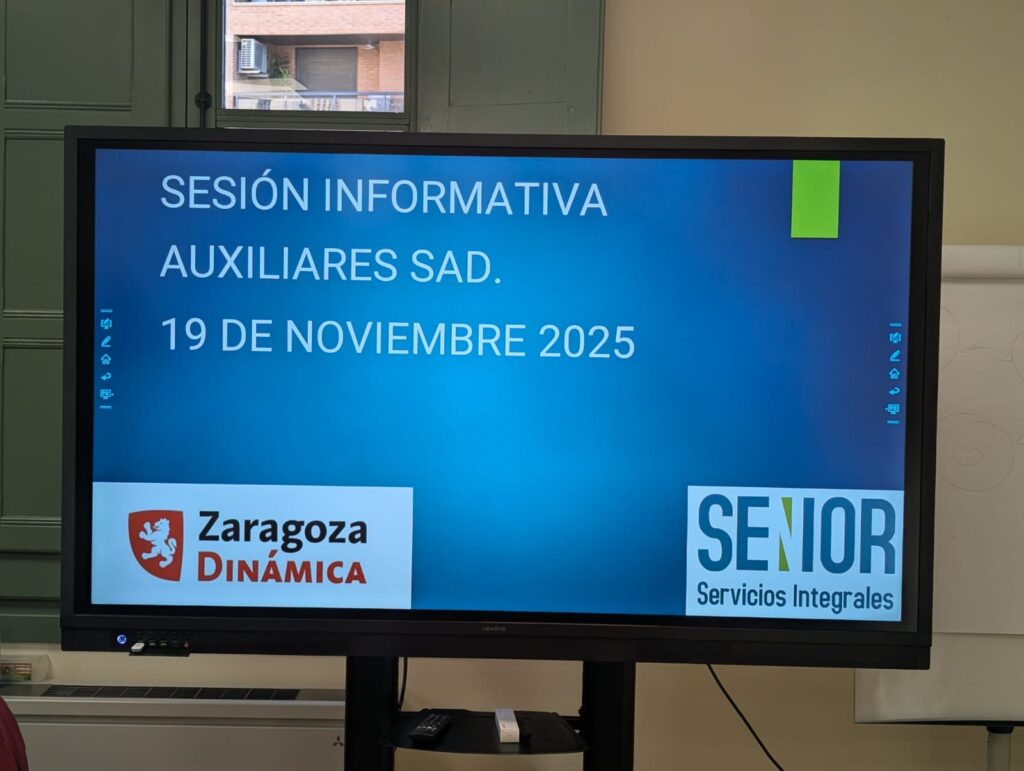 SESIÓN INFORMATIVA
AUXILIARES SAD.
19 DE NOVIEMBRE 2025

Zaragoza
DINÁMICA

SENIOR
Servicios Integrales